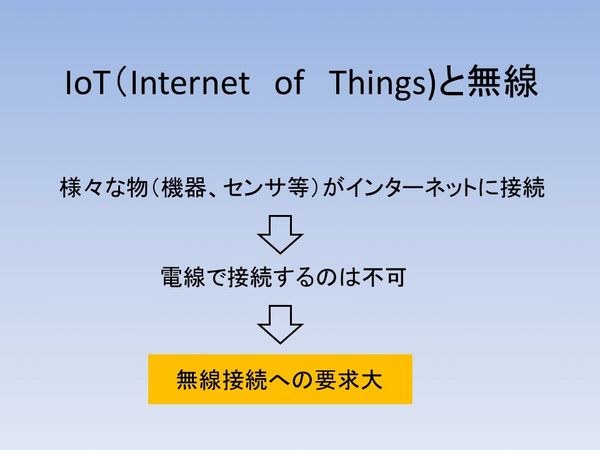 IoT（Internet　of　Things)と無線

様々な物（機器、センサ等）がインターネットに接続

電線で接続するのは不可

無線接続への要求大